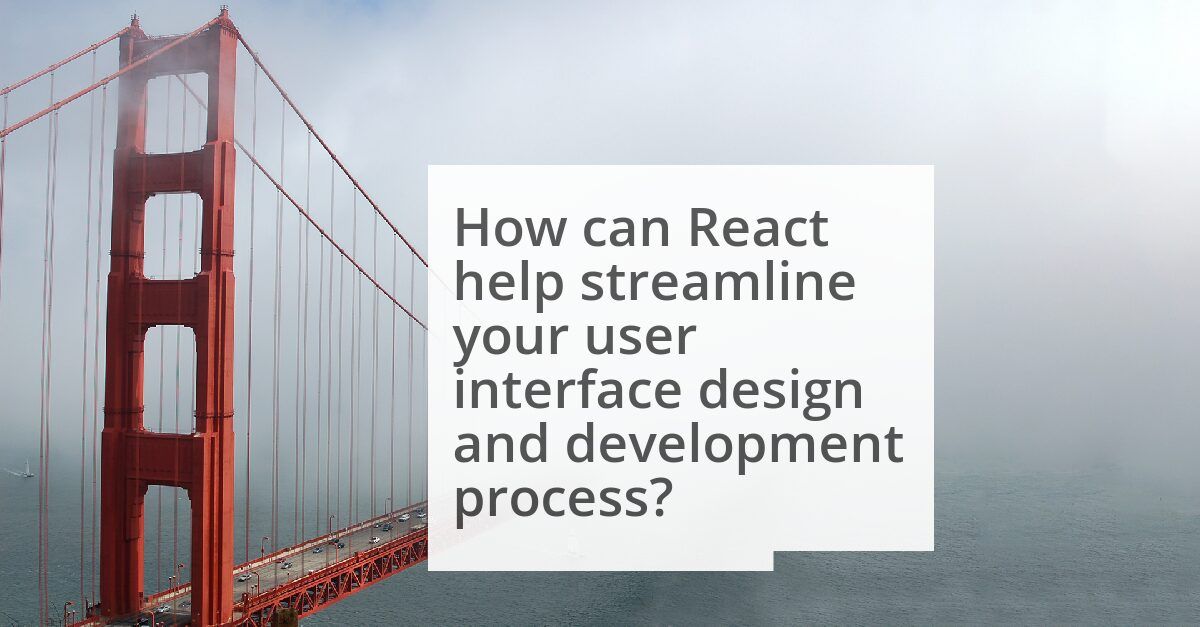 How can React help streamline your user interface design and development process?